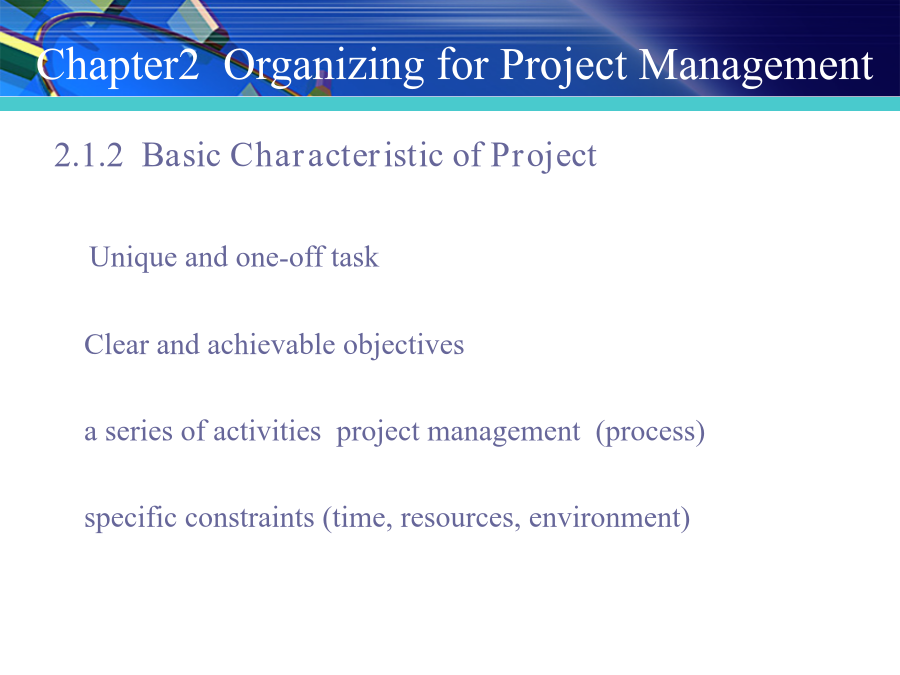 Chapter2 Organizing for Project Management

2.1.2 Basic Characteristic of Project

Unique and one-off task

Clear and achievable objectives

a series of activities project management (process)

specific constraints (time, resources, environment)